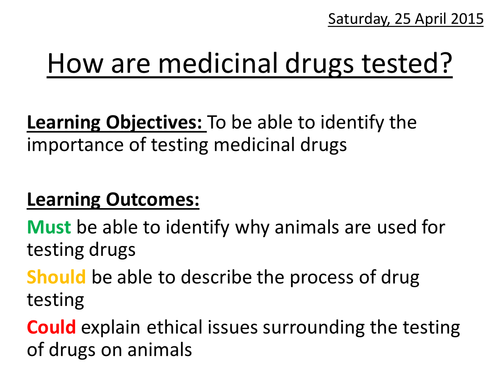 Saturday, 25 April 2015

How are medicinal drugs tested?

Learning Objectives: To be able to identify the importance of testing medicinal drugs

Learning Outcomes:

Must be able to identify why animals are used for testing drugs

Should be able to describe the process of drug testing

Could explain ethical issues surrounding the testing of drugs on animals